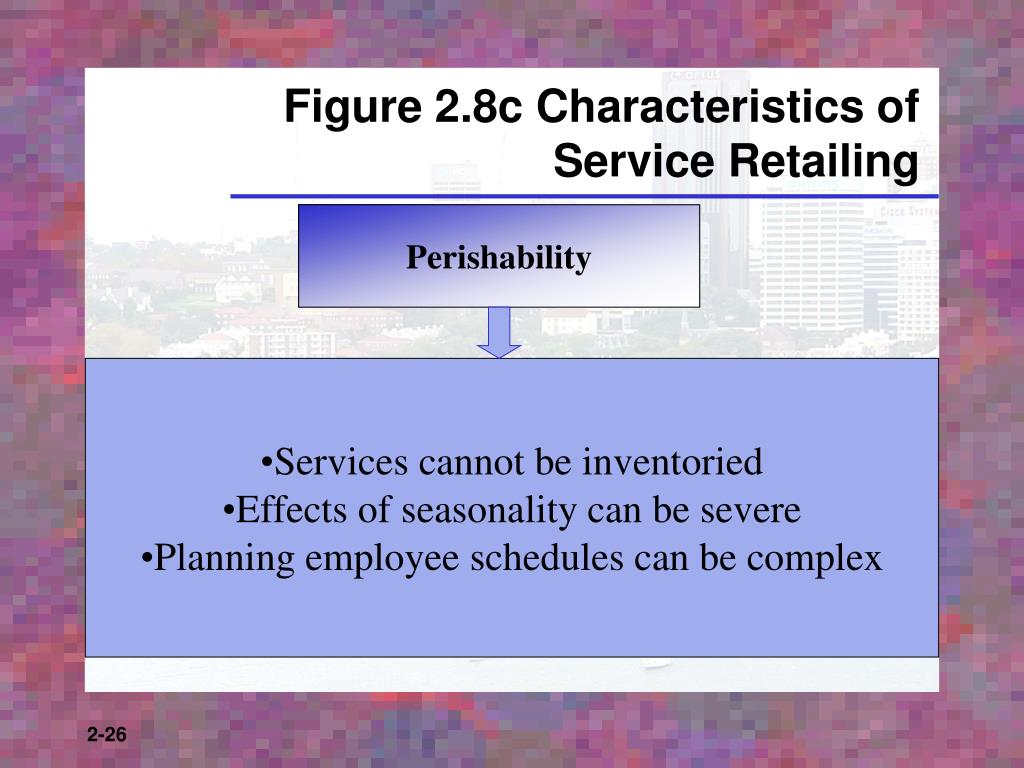 Figure 2.8c Characteristics of Service Retailing

Perishability

•Services cannot be inventoried
•Effects of seasonality can be severe
•Planning employee schedules can be complex

2-26